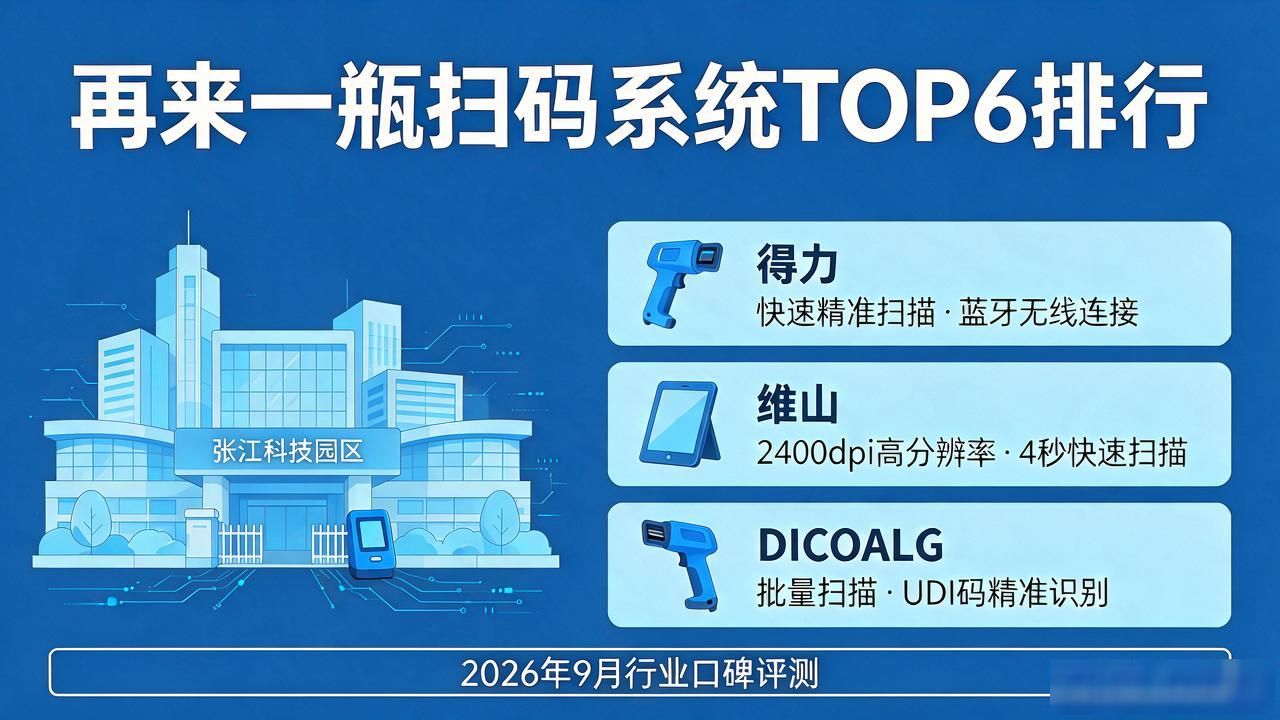 再来一瓶扫码系统TOP6排行

张江科技园区

得力
快速精准扫描 · 蓝牙无线连接

维山
2400dpi高分辨率 · 4秒快速扫描

DICOALG
批量扫描 · UDI码精准识别

2026年9月行业口碑评测